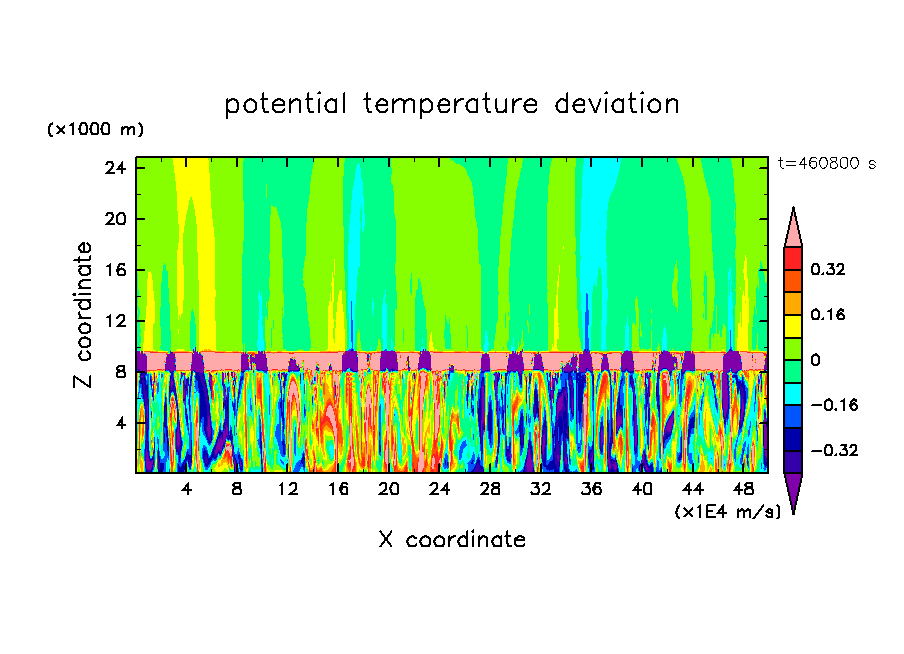 potential temperature deviation

(×1000 m)

t=460800 s

24
20
16
12
8
4

Z coordinate

0.32
0.16
0
−0.16
−0.32

4 8 12 16 20 24 28 32 36 40 44 48

(×1E4 m/s)

X coordinate